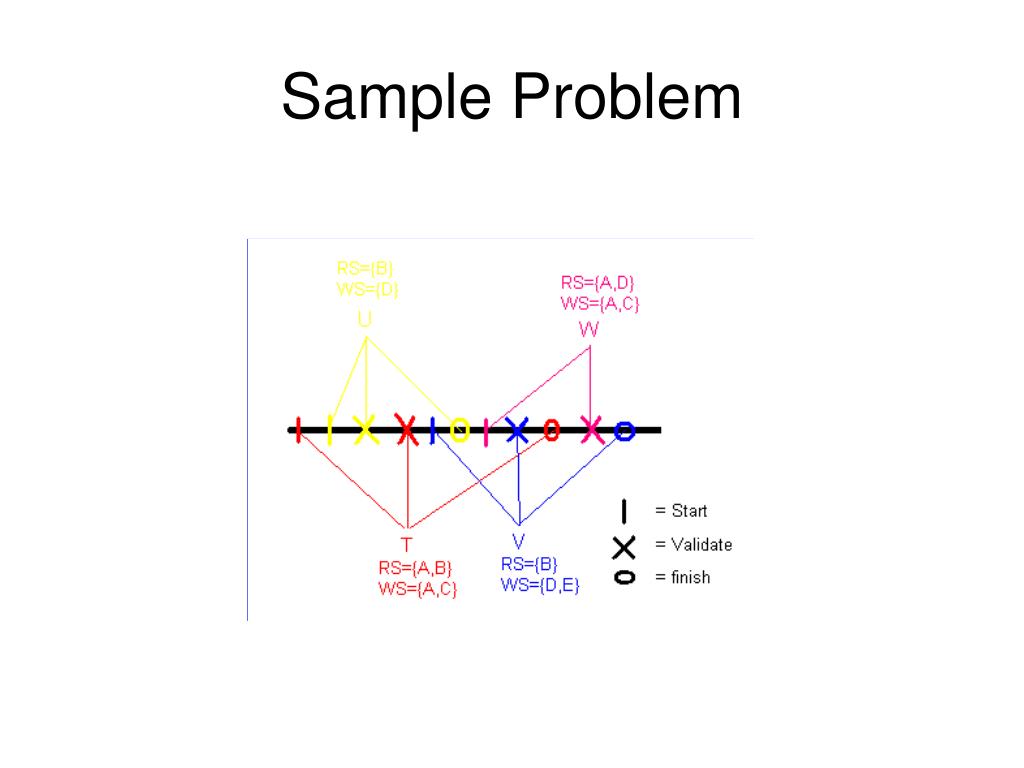 Sample Problem

RS={B}
WS={D}
U

RS={A,D}
WS={A,C}
W

T
RS={A,B}
WS={A,C}

V
RS={B}
WS={D,E}

= Start
= Validate
= finish